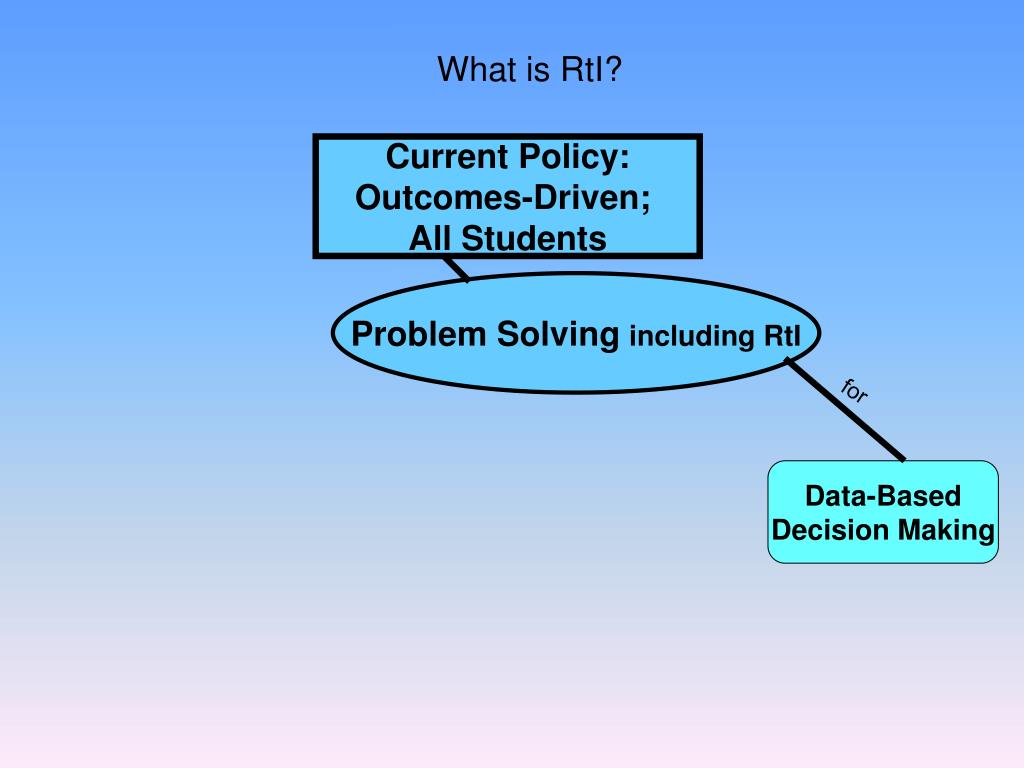 What is RtI?

Current Policy:
Outcomes-Driven;
All Students

Problem Solving including RtI

for

Data-Based
Decision Making